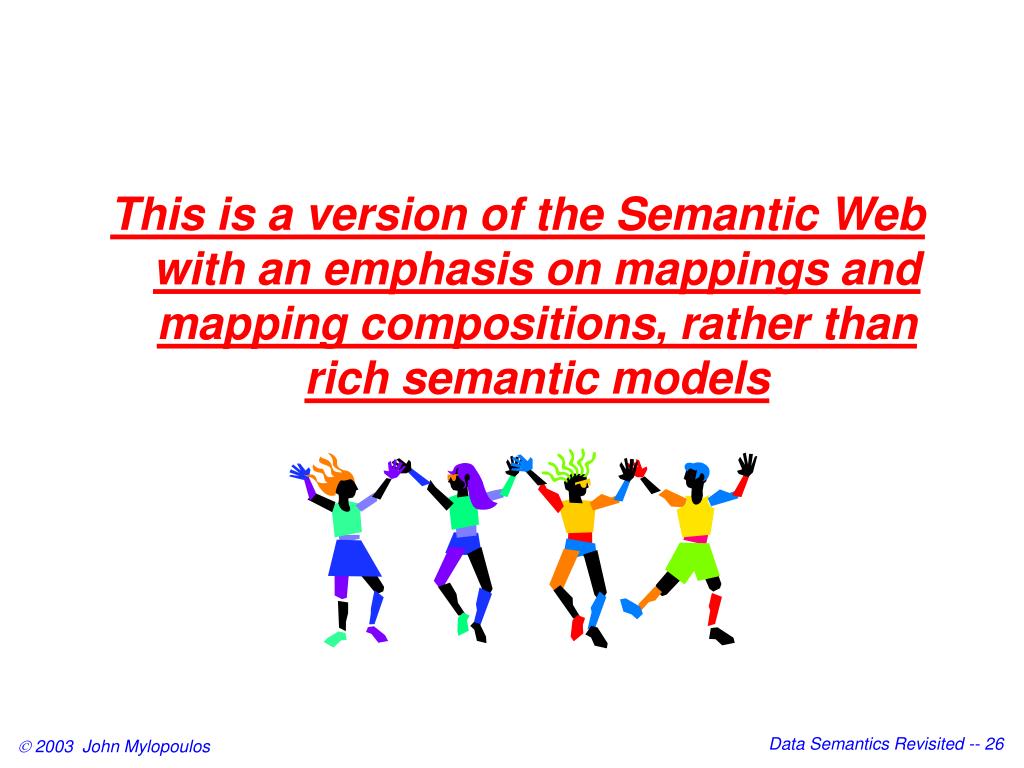 This is a version of the Semantic Web with an emphasis on mappings and mapping compositions, rather than rich semantic models

© 2003 John Mylopoulos

Data Semantics Revisited -- 26